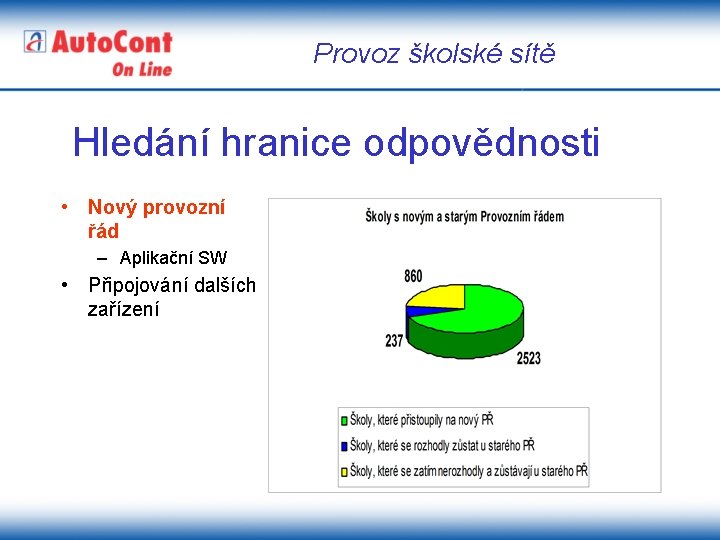 AutoCont On Line

Provoz školské sítě

Hledání hranice odpovědnosti

• Nový provozní řád
– Aplikační SW
• Připojování dalších zařízení

Školy s novým a starým Provozním řádem

860

237

2523

Školy, které přistoupily na nový PŘ
Školy, které se rozhodly zůstat u starého PŘ
Školy, které se zatím nerozhodly a zůstávají u starého PŘ